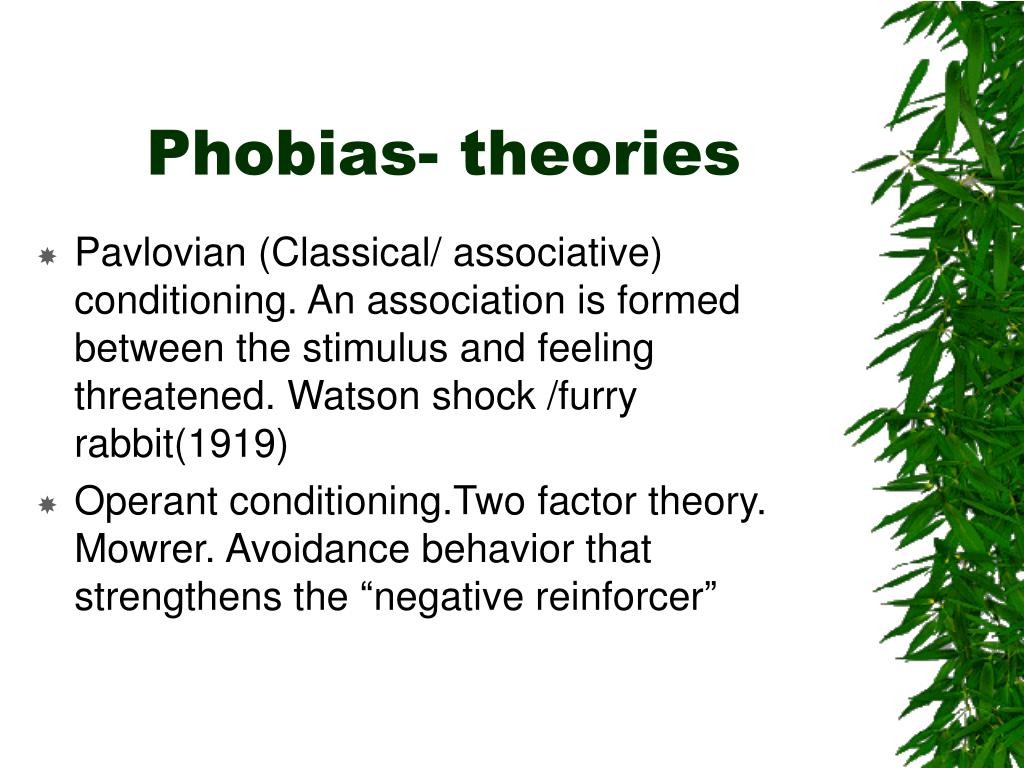 Phobias- theories

Pavlovian (Classical/ associative) conditioning. An association is formed between the stimulus and feeling threatened. Watson shock /furry rabbit(1919)

Operant conditioning.Two factor theory. Mowrer. Avoidance behavior that strengthens the “negative reinforcer”